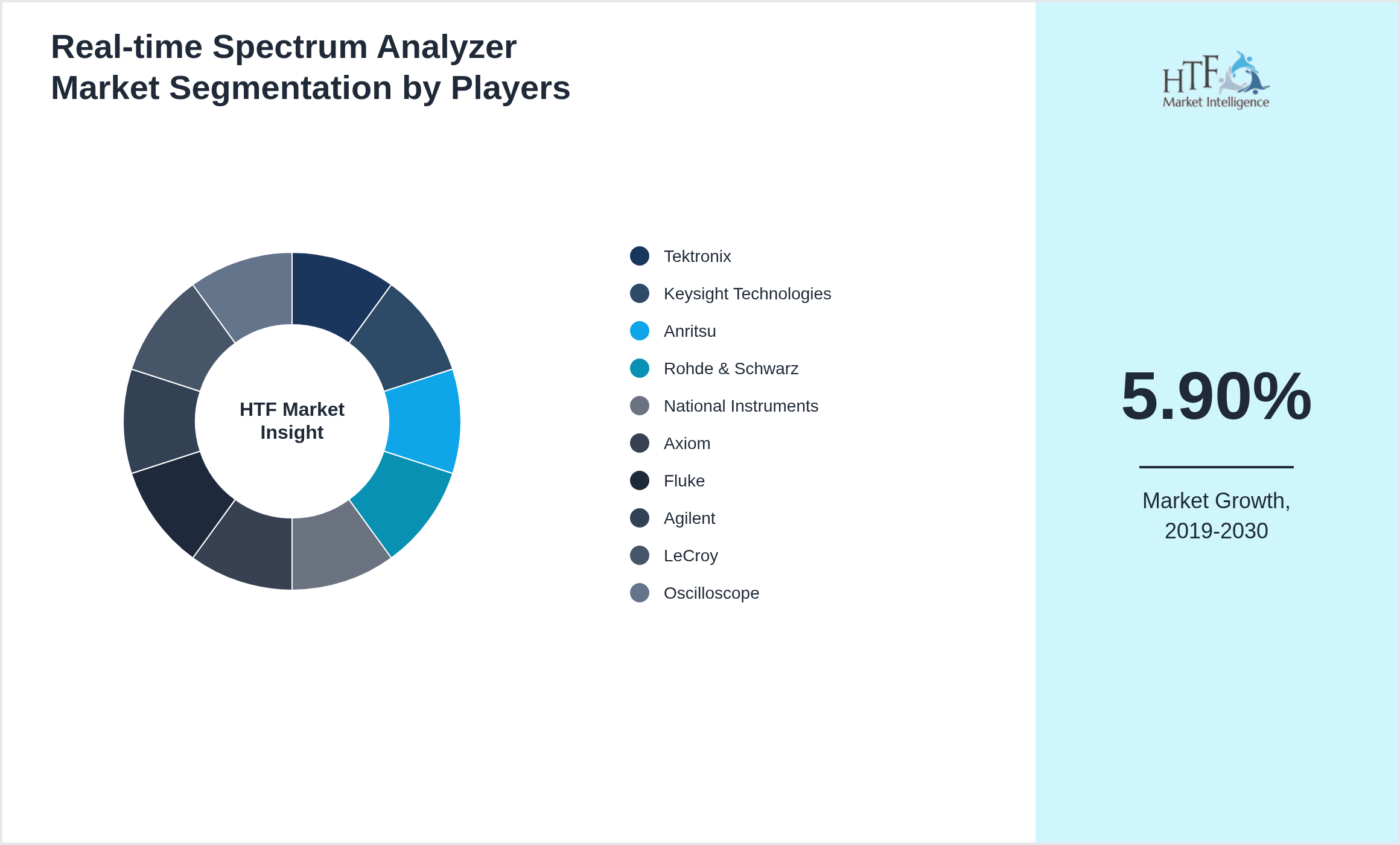 Real-time Spectrum Analyzer
Market Segmentation by Players

HTF Market Insight

Tektronix
Keysight Technologies
Anritsu
Rohde & Schwarz
National Instruments
Axiom
Fluke
Agilent
LeCroy
Oscilloscope

HTF
Market Intelligence

5.90%

Market Growth, 2019-2030